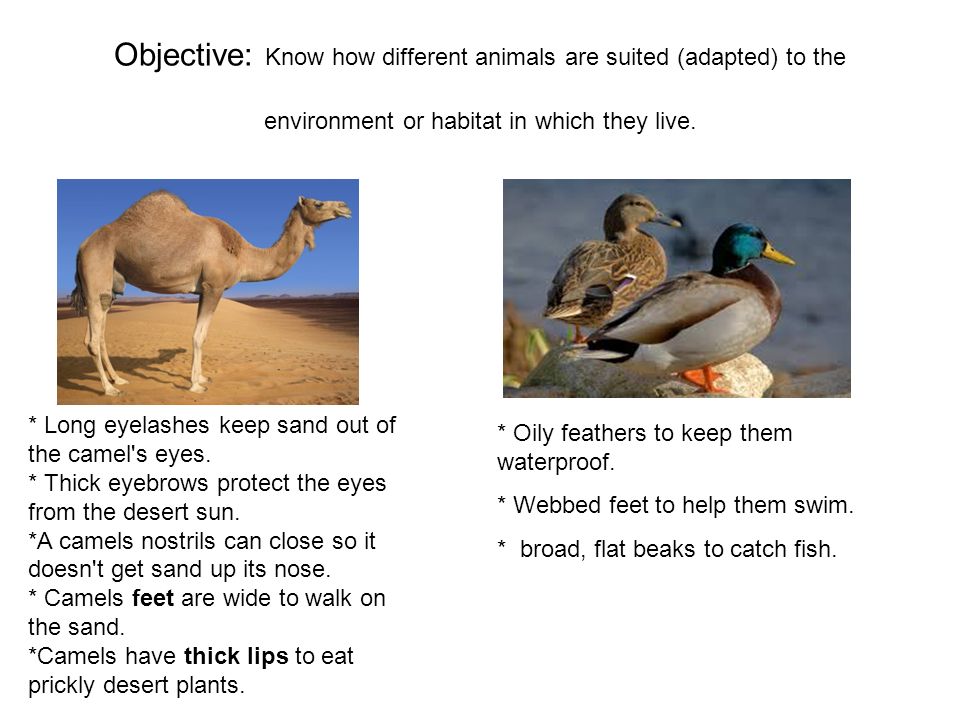 Objective: Know how different animals are suited (adapted) to the environment or habitat in which they live.

* Long eyelashes keep sand out of the camel's eyes.
* Thick eyebrows protect the eyes from the desert sun.
*A camels nostrils can close so it doesn't get sand up its nose.
* Camels feet are wide to walk on the sand.
*Camels have thick lips to eat prickly desert plants.

* Oily feathers to keep them waterproof.

* Webbed feet to help them swim.

* broad, flat beaks to catch fish.